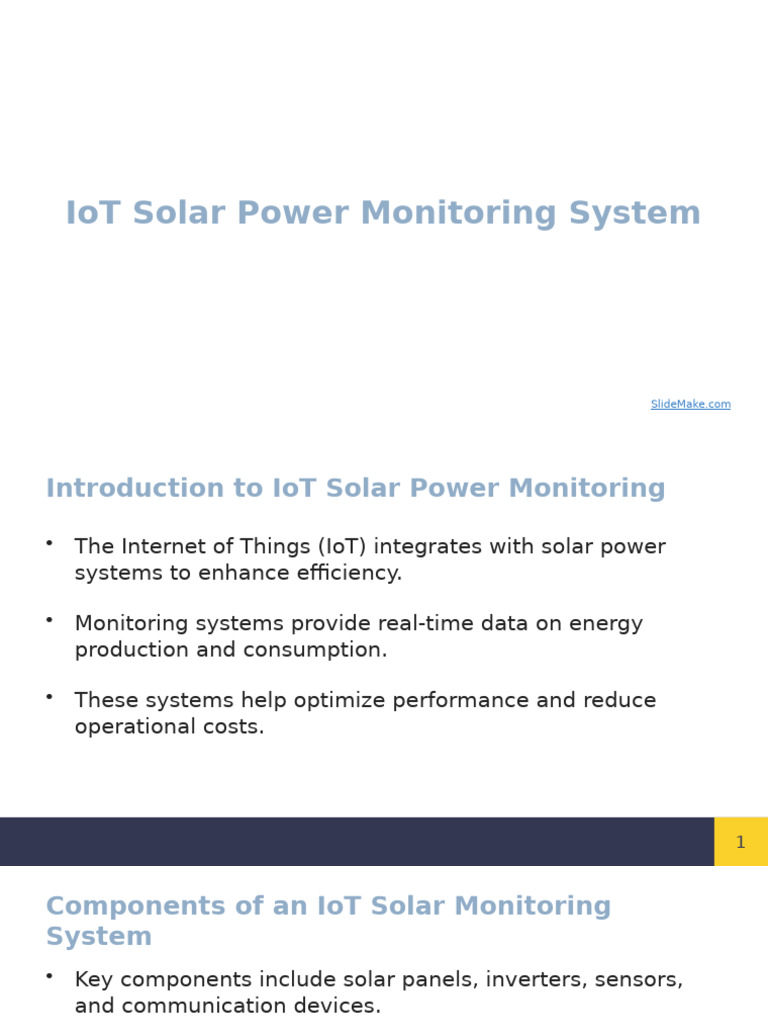 IoT Solar Power Monitoring System

SlideMake.com

Introduction to IoT Solar Power Monitoring

• The Internet of Things (IoT) integrates with solar power systems to enhance efficiency.

• Monitoring systems provide real-time data on energy production and consumption.

• These systems help optimize performance and reduce operational costs.

1

Components of an IoT Solar Monitoring System

• Key components include solar panels, inverters, sensors, and communication devices.